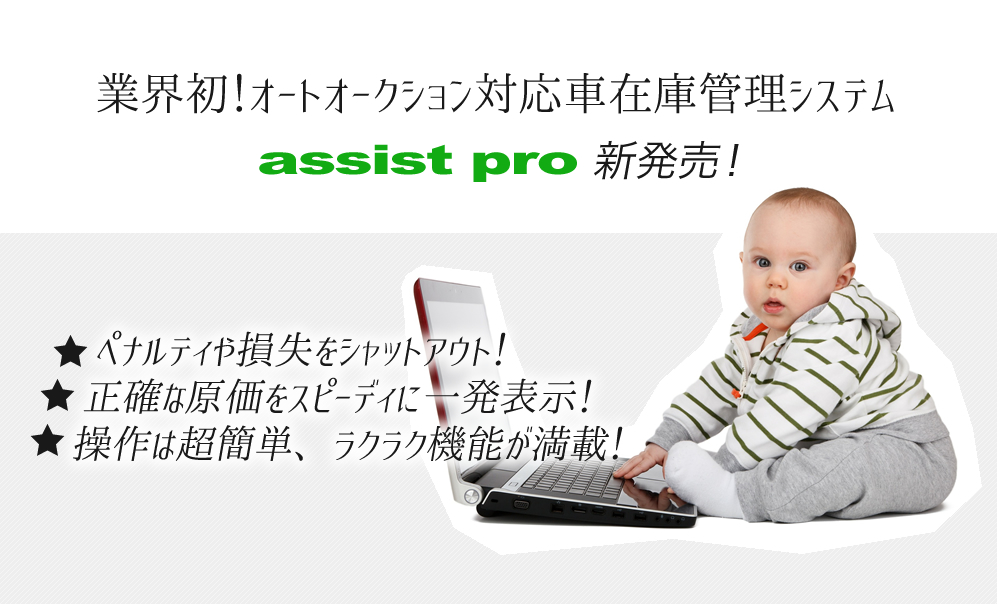 業界初！オートオークション対応車在庫管理システム

assist pro 新発売！

★ ペナルティや損失をシャットアウト！
★ 正確な原価をスピーディに一発表示！
★ 操作は超簡単、ラクラク機能が満載！